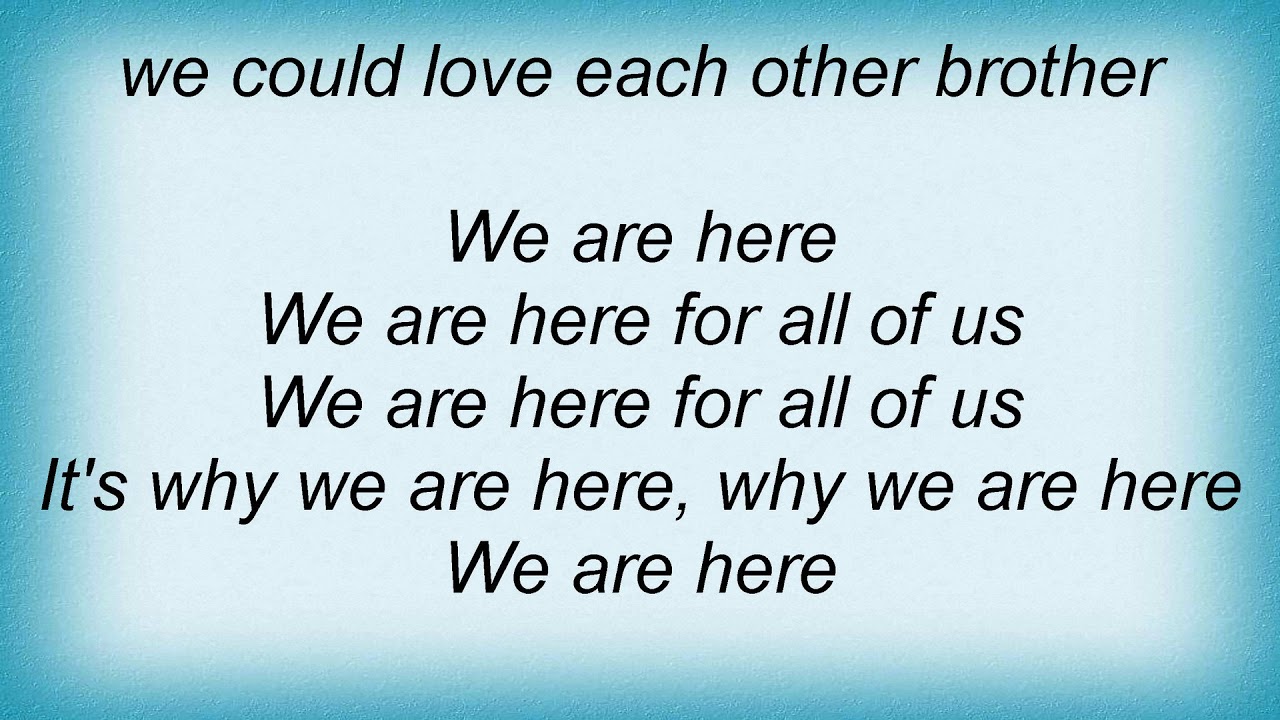 we could love each other brother

We are here
We are here for all of us
We are here for all of us
It's why we are here, why we are here
We are here